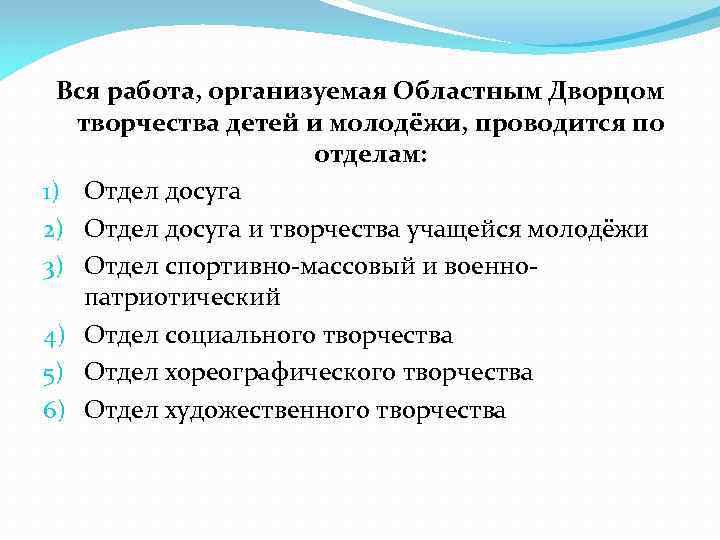 Вся работа, организуемая Областным Дворцом творчества детей и молодёжи, проводится по отделам:

1) Отдел досуга
2) Отдел досуга и творчества учащейся молодёжи
3) Отдел спортивно-массовый и военно-патриотический
4) Отдел социального творчества
5) Отдел хореографического творчества
6) Отдел художественного творчества